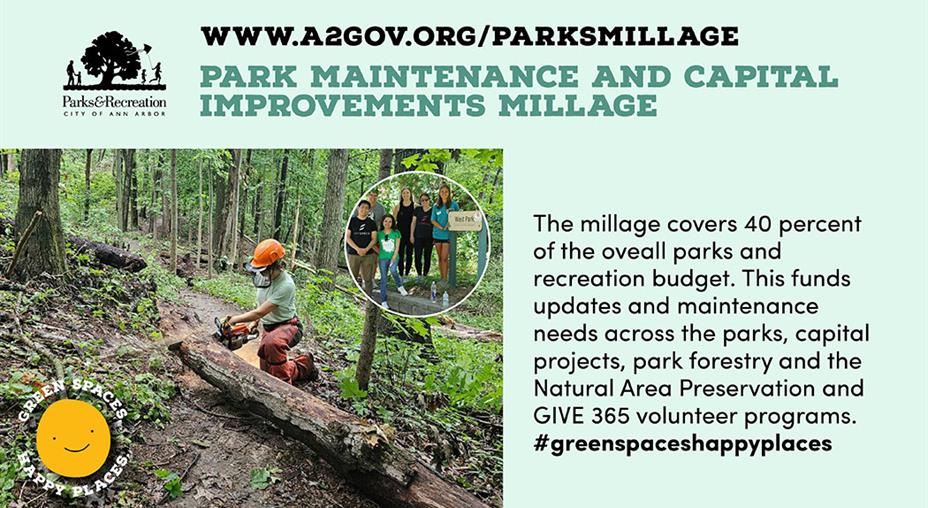 Parks&Recreation
CITY OF ANN ARBOR

WWW.A2GOV.ORG/PARKSMILLAGE

PARK MAINTENANCE AND CAPITAL IMPROVEMENTS MILLAGE

West Park

GREEN SPACES HAPPY PLACES

The millage covers 40 percent of the oveall parks and recreation budget. This funds updates and maintenance needs across the parks, capital projects, park forestry and the Natural Area Preservation and GIVE 365 volunteer programs. #greenspaceshappyplaces